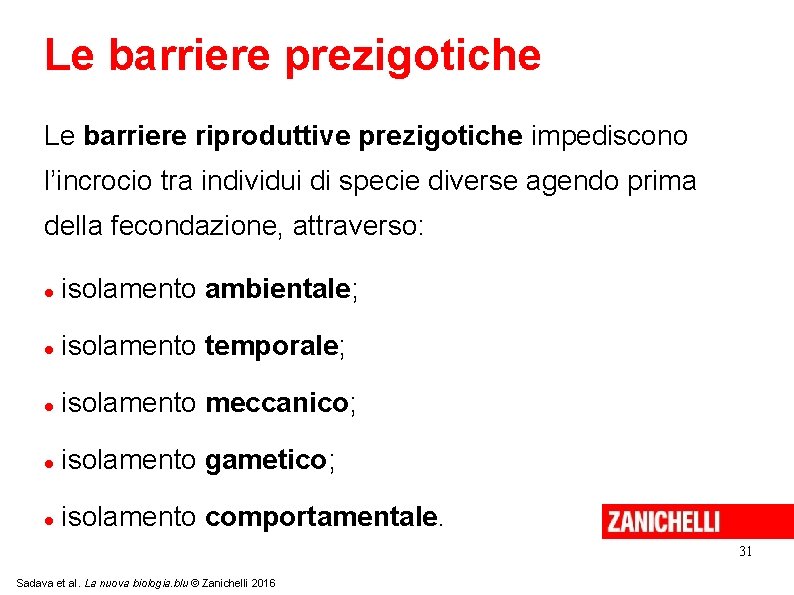 Le barriere prezigotiche

Le barriere riproduttive prezigotiche impediscono l'incrocio tra individui di specie diverse agendo prima della fecondazione, attraverso:

- isolamento ambientale;
- isolamento temporale;
- isolamento meccanico;
- isolamento gametico;
- isolamento comportamentale.

ZANICHELLI

31

Sadava et al. La nuova biologia.blu © Zanichelli 2016